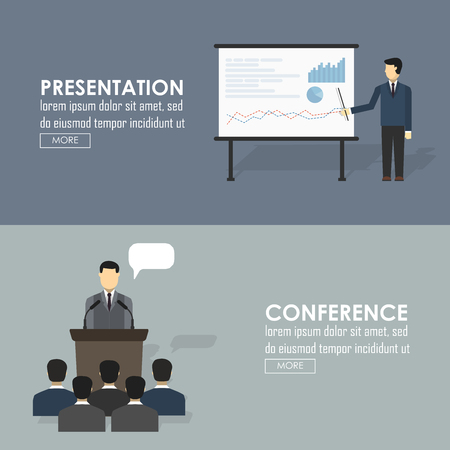 PRESENTATION

lorem ipsum dolor sit amet, sed do eiusmod tempor incididunt ut

MORE

CONFERENCE

lorem ipsum dolor sit amet, sed do eiusmod tempor incididunt ut

MORE